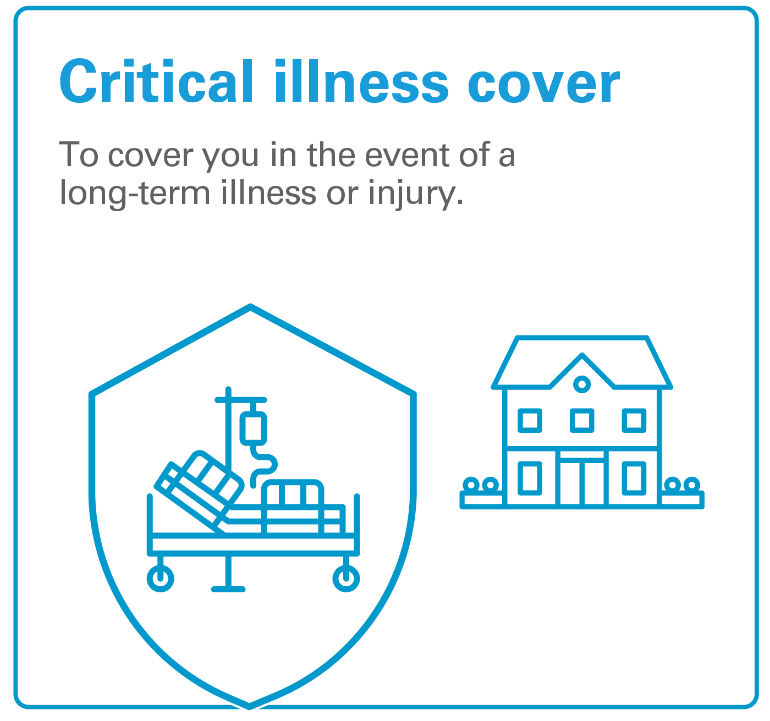 Critical illness cover

To cover you in the event of a long-term illness or injury.